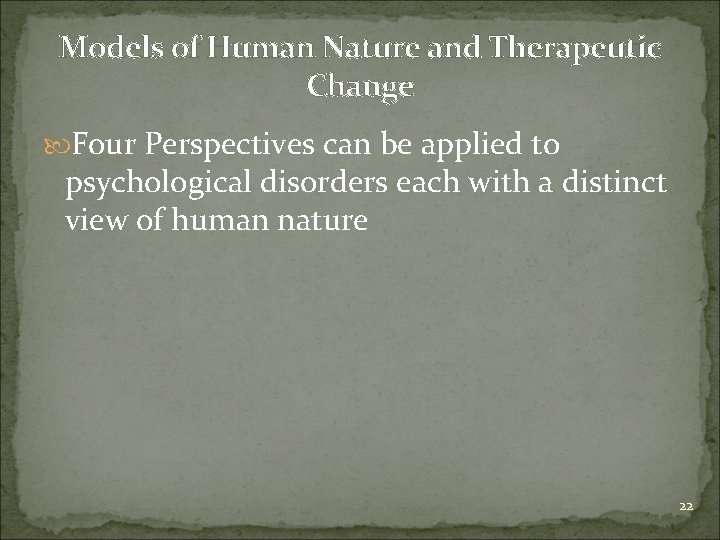 Models of Human Nature and Therapeutic Change

Four Perspectives can be applied to psychological disorders each with a distinct view of human nature

22